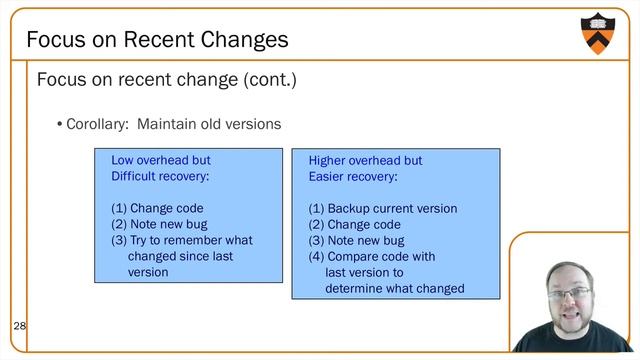 Focus on Recent Changes

Focus on recent change (cont.)

• Corollary: Maintain old versions

Low overhead but
Difficult recovery:

(1) Change code
(2) Note new bug
(3) Try to remember what changed since last version

Higher overhead but
Easier recovery:

(1) Backup current version
(2) Change code
(3) Note new bug
(4) Compare code with last version to determine what changed

28